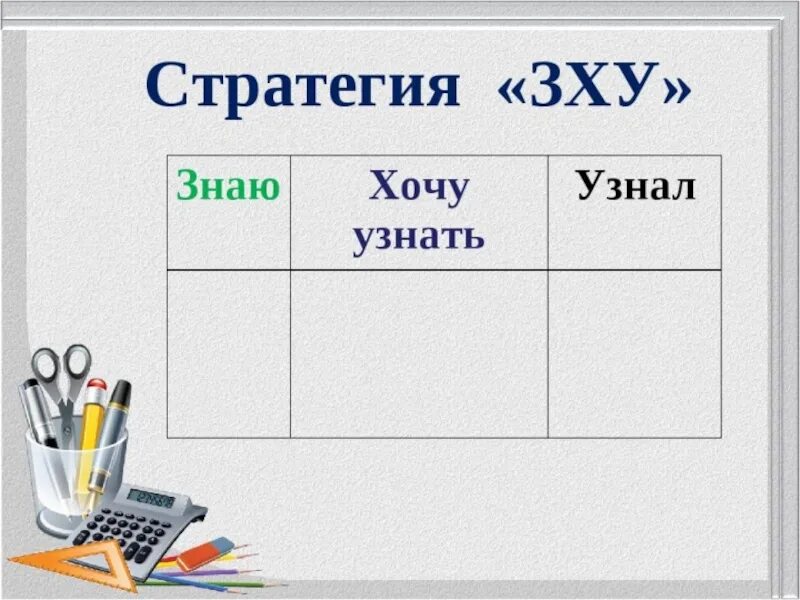 Стратегия «ЗХУ»

| Знаю | Хочу узнать | Узнал |
|---|---|---|
| | | |